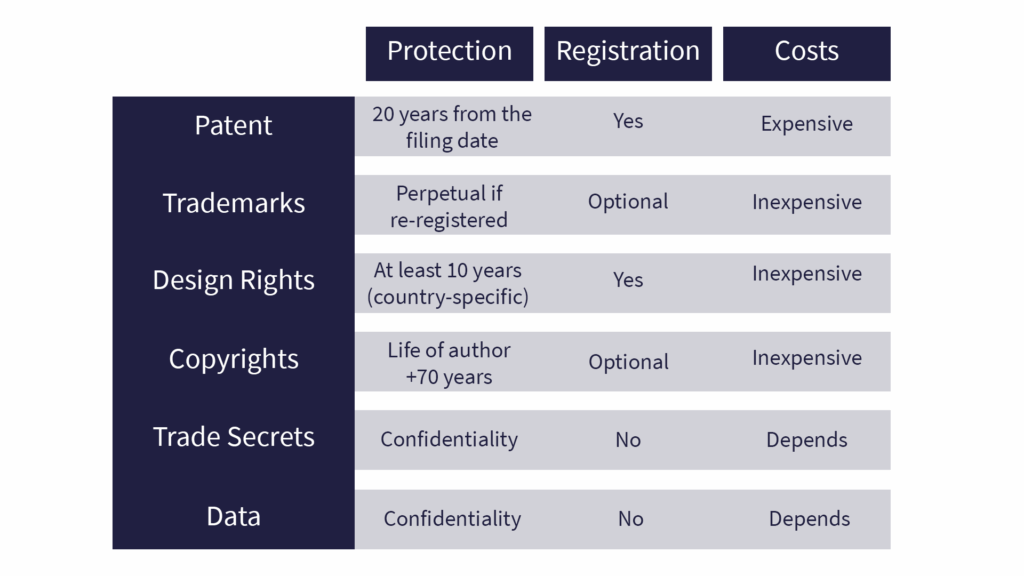 |  | Protection | Registration | Costs |
|---|---|---|---|
| Patent | 20 years from the filing date | Yes | Expensive |
| Trademarks | Perpetual if re-registered | Optional | Inexpensive |
| Design Rights | At least 10 years (country-specific) | Yes | Inexpensive |
| Copyrights | Life of author +70 years | Optional | Inexpensive |
| Trade Secrets | Confidentiality | No | Depends |
| Data | Confidentiality | No | Depends |